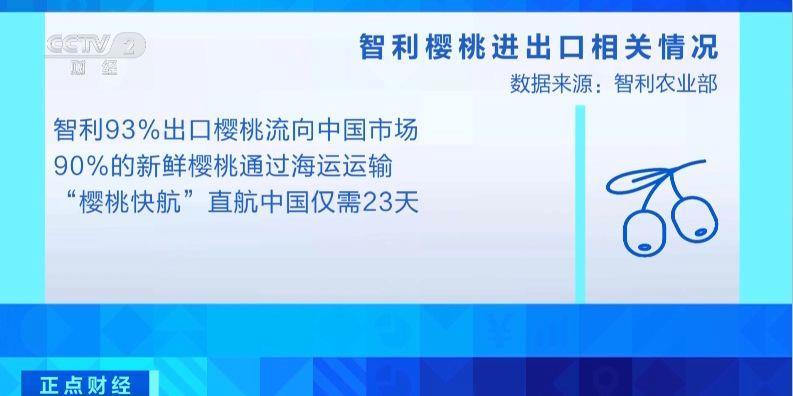 CCTV 2 财经

智利樱桃进出口相关情况

数据来源：智利农业部

智利93%出口樱桃流向中国市场
90%的新鲜樱桃通过海运运输
“樱桃快航”直航中国仅需23天

正点财经